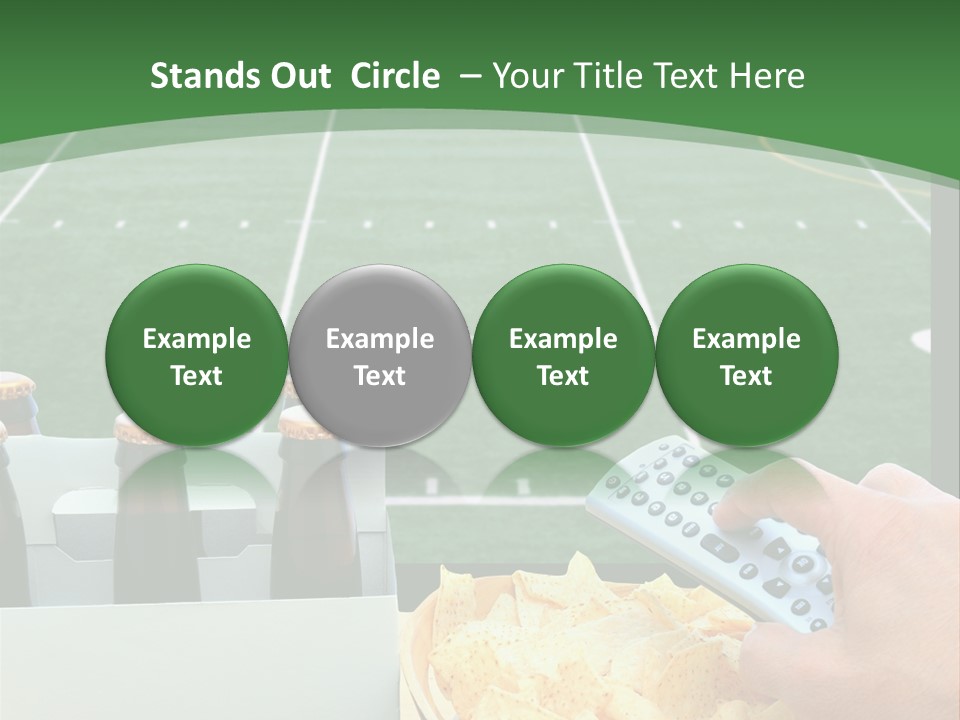 Stands Out Circle – Your Title Text Here

Example Text

Example Text

Example Text

Example Text